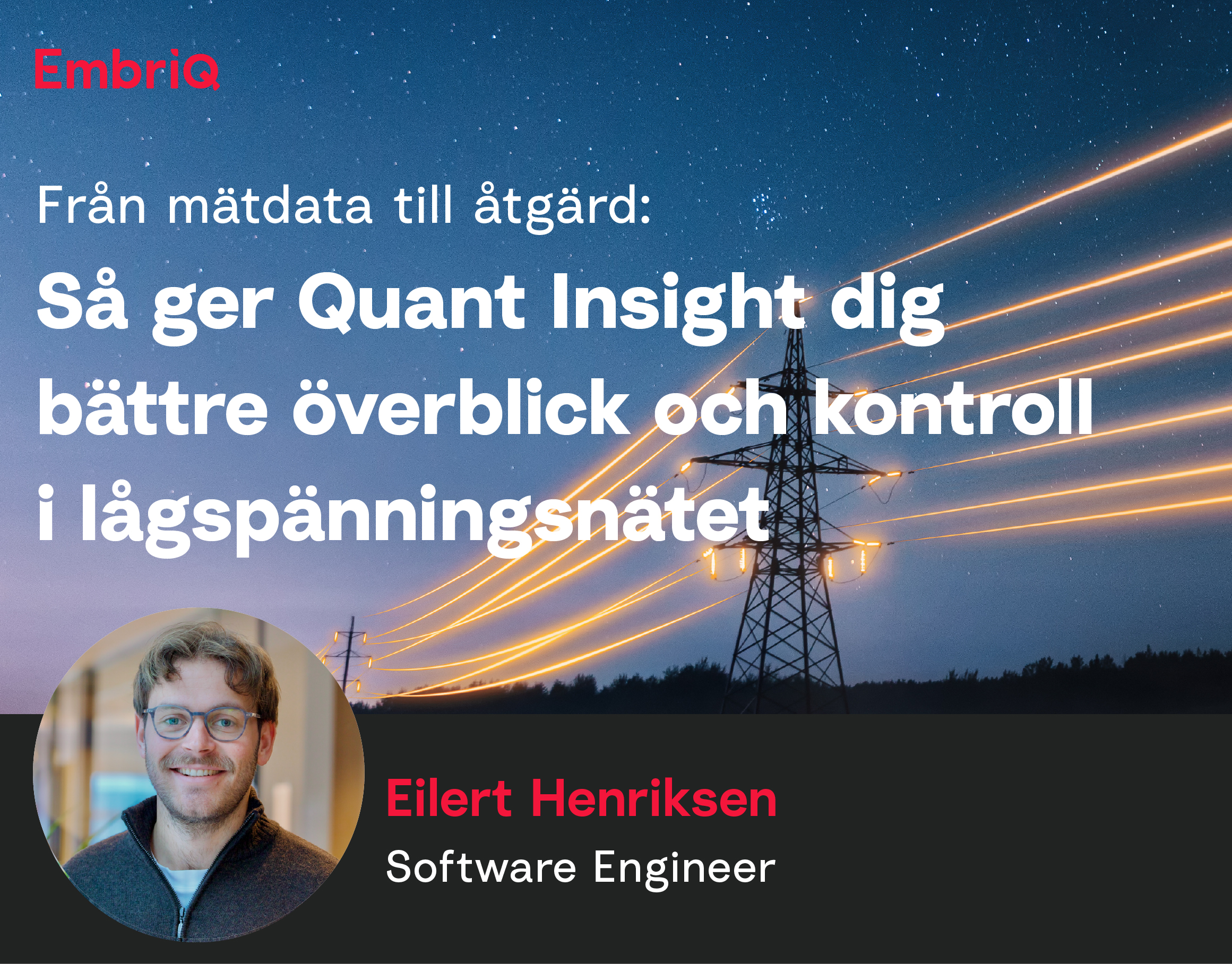 EmbriQ

Från mätdata till åtgärd:

Så ger Quant Insight dig bättre överblick och kontroll i lågspänningsnätet

Eilert Henriksen

Software Engineer